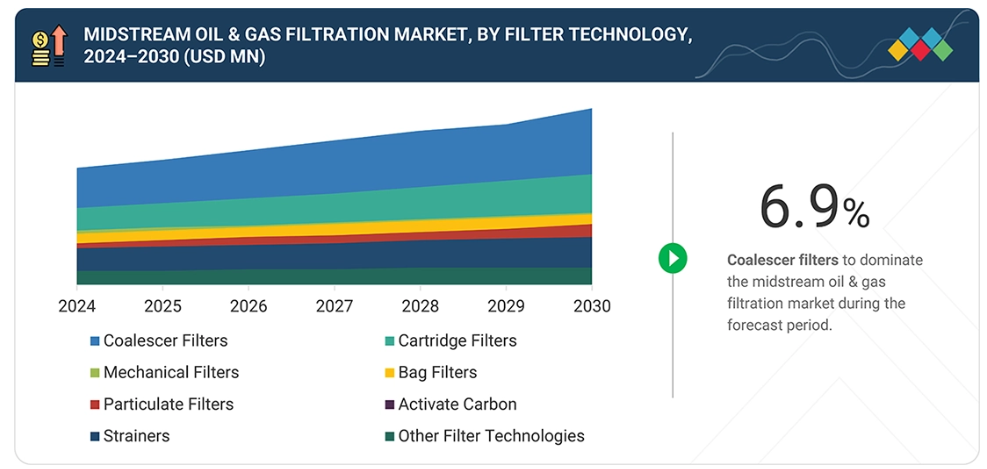 MIDSTREAM OIL & GAS FILTRATION MARKET, BY FILTER TECHNOLOGY, 2024–2030 (USD MN)

2024 2025 2026 2027 2028 2029 2030

Coalescer Filters
Cartridge Filters
Mechanical Filters
Bag Filters
Particulate Filters
Activate Carbon
Strainers
Other Filter Technologies

6.9%

Coalescer filters to dominate the midstream oil & gas filtration market during the forecast period.